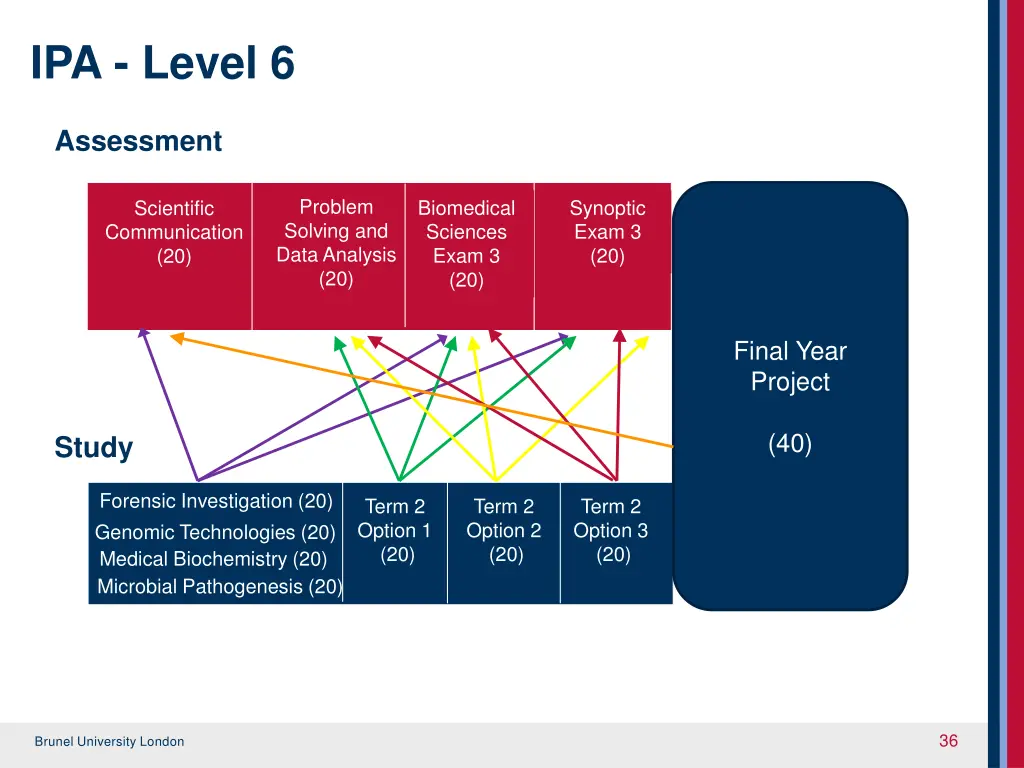 IPA - Level 6

Assessment

Scientific Communication (20)

Problem Solving and Data Analysis (20)

Biomedical Sciences Exam 3 (20)

Synoptic Exam 3 (20)

Final Year Project

(40)

Study

Forensic Investigation (20)
Genomic Technologies (20)
Medical Biochemistry (20)
Microbial Pathogenesis (20)

Term 2 Option 1 (20)

Term 2 Option 2 (20)

Term 2 Option 3 (20)

Brunel University London

36